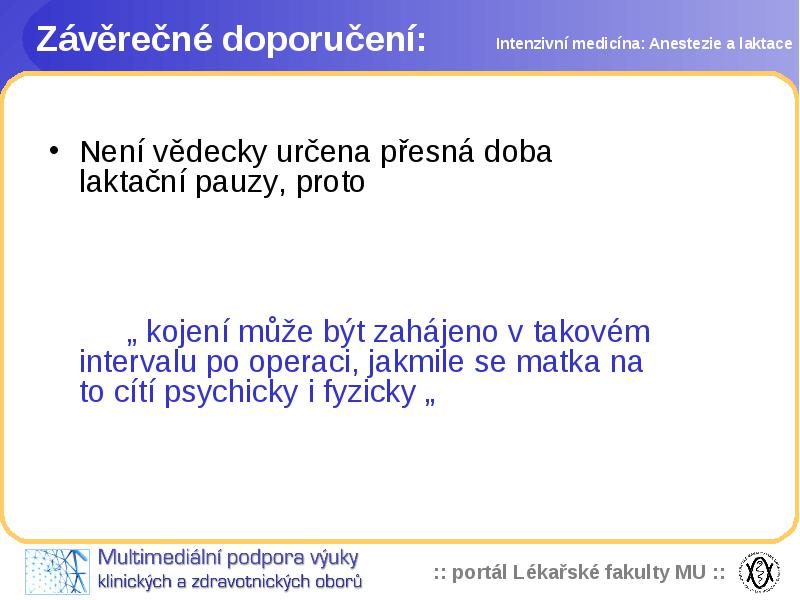 Závěrečné doporučení:

Intenzivní medicína: Anestezie a laktace

• Není vědecky určena přesná doba laktační pauzy, proto

„ kojení může být zahájeno v takovém intervalu po operaci, jakmile se matka na to cítí psychicky i fyzicky „

Multimediální podpora výuky klinických a zdravotnických oborů

:: portál Lékařské fakulty MU ::